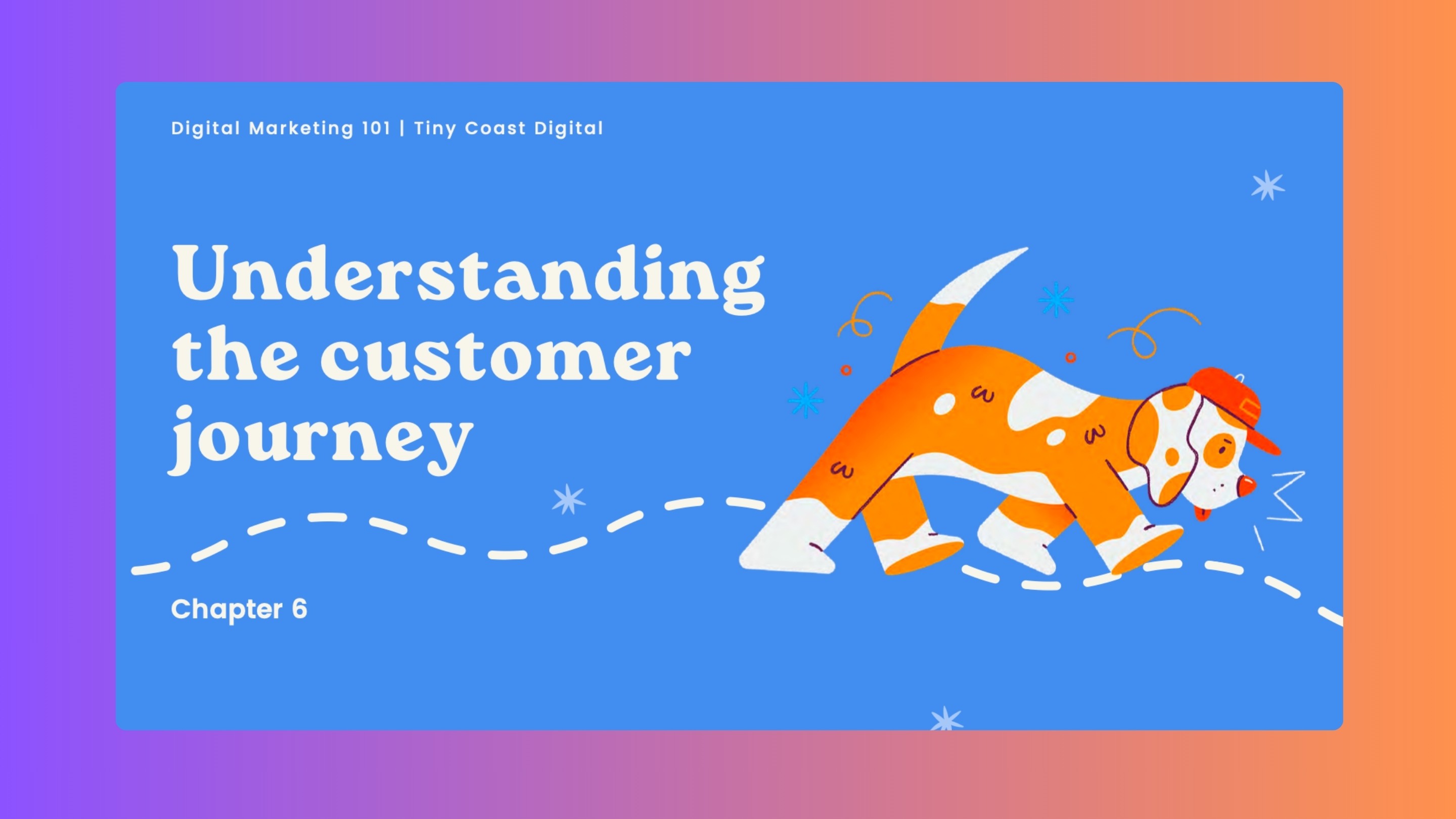 Digital Marketing 101 | Tiny Coast Digital

Understanding the customer journey

Chapter 6